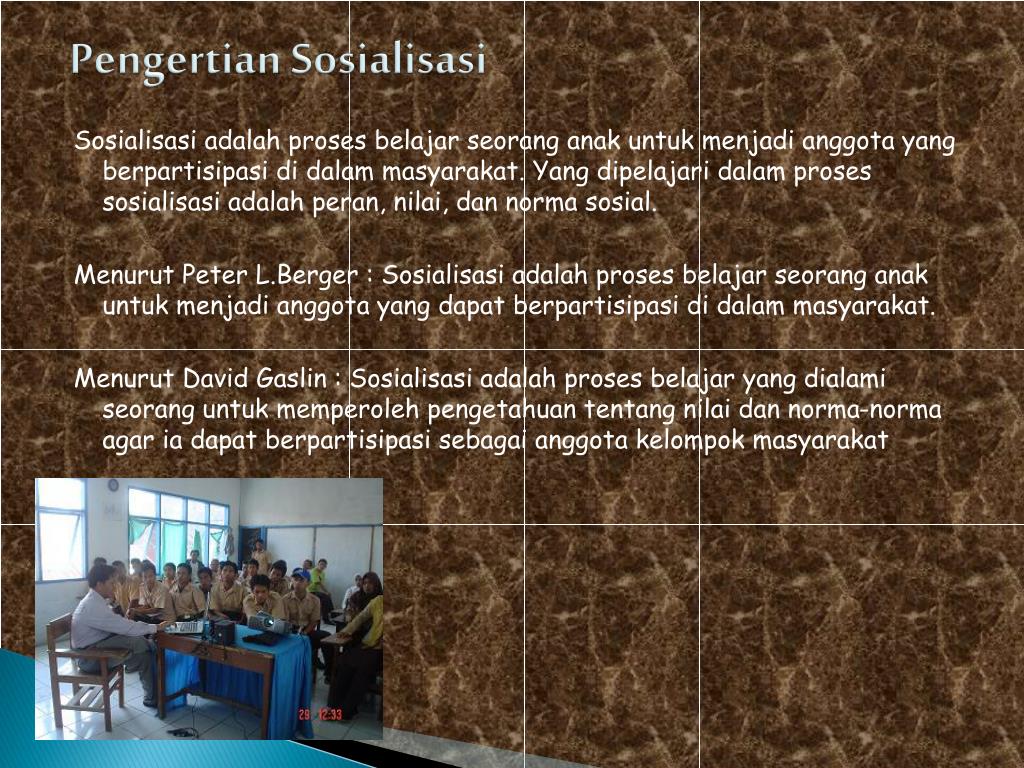 Pengertian Sosialisasi

Sosialisasi adalah proses belajar seorang anak untuk menjadi anggota yang berpartisipasi di dalam masyarakat. Yang dipelajari dalam proses sosialisasi adalah peran, nilai, dan norma sosial.

Menurut Peter L.Berger : Sosialisasi adalah proses belajar seorang anak untuk menjadi anggota yang dapat berpartisipasi di dalam masyarakat.

Menurut David Gaslin : Sosialisasi adalah proses belajar yang dialami seorang untuk memperoleh pengetahuan tentang nilai dan norma-norma agar ia dapat berpartisipasi sebagai anggota kelompok masyarakat

29 12:33